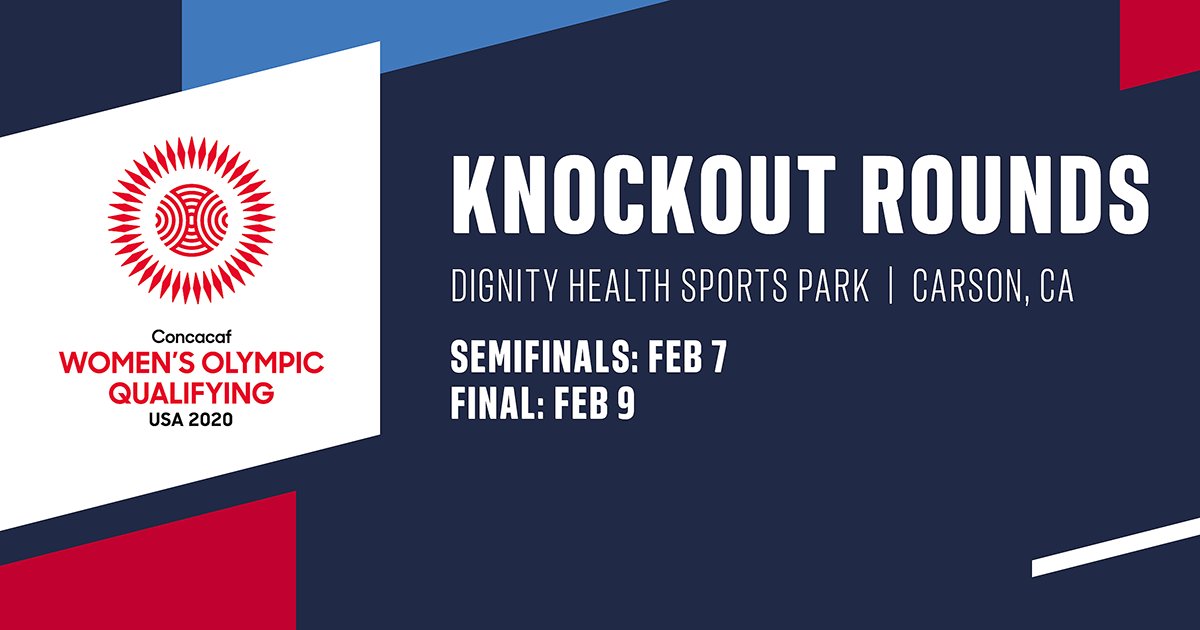 Concacaf
WOMEN'S OLYMPIC
QUALIFYING
USA 2020

KNOCKOUT ROUNDS

DIGNITY HEALTH SPORTS PARK | CARSON, CA

SEMIFINALS: FEB 7
FINAL: FEB 9